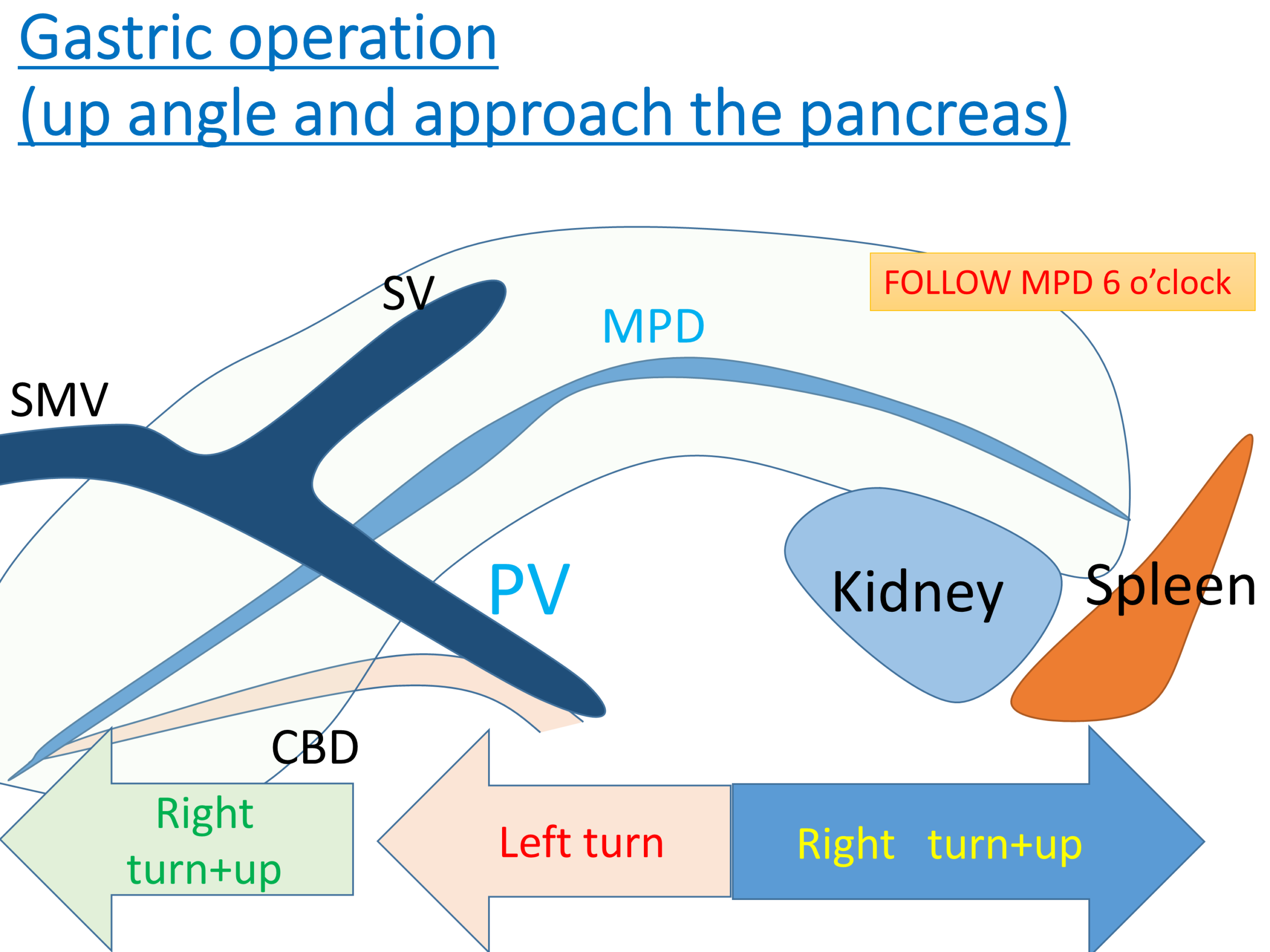 Gastric operation
(up angle and approach the pancreas)

FOLLOW MPD 6 o'clock

SV

MPD

SMV

PV

Kidney

Spleen

CBD

Right turn+up

Left turn

Right turn+up